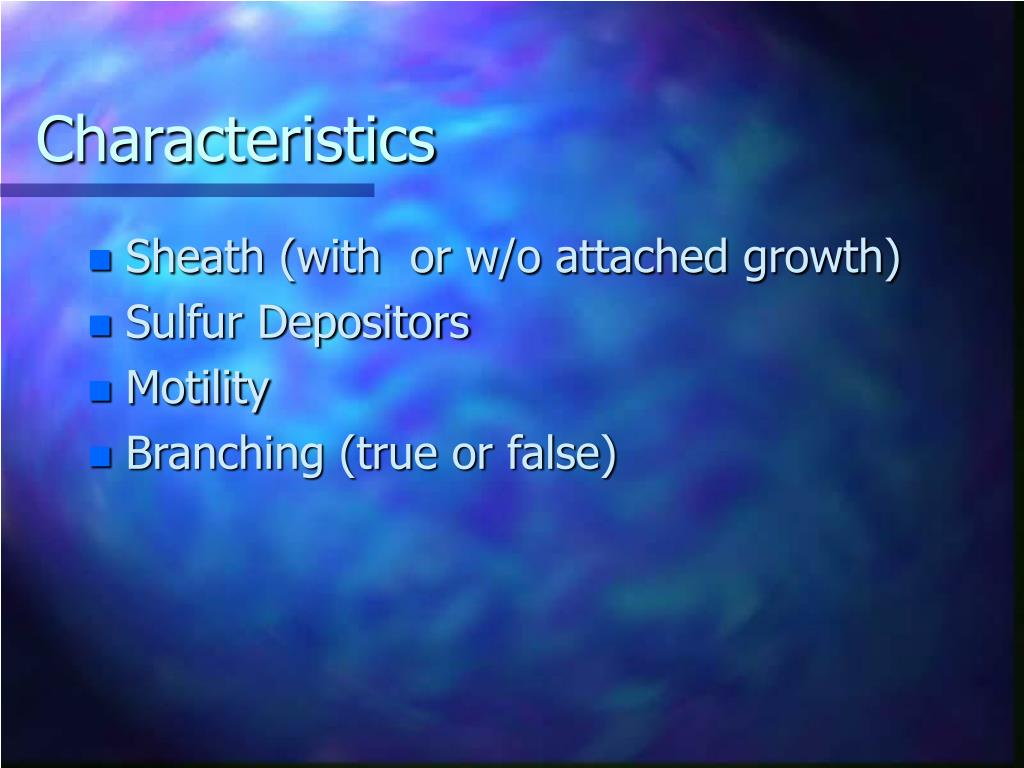 Characteristics

- Sheath (with or w/o attached growth)
- Sulfur Depositors
- Motility
- Branching (true or false)